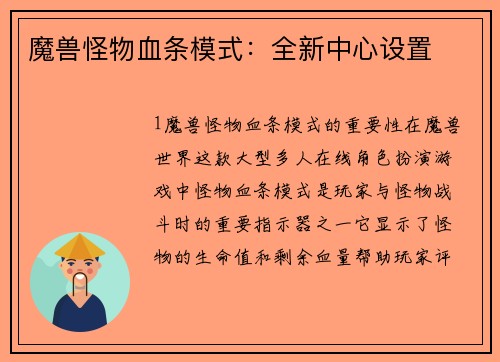 魔兽怪物血条模式：全新中心设置

1魔兽怪物血条模式的重要性在魔兽世界这款大型多人在线角色扮演游戏中怪物血条模式是玩家与怪物战斗时的重要指示器之一它显示了怪物的生命值和剩余血量帮助玩家评